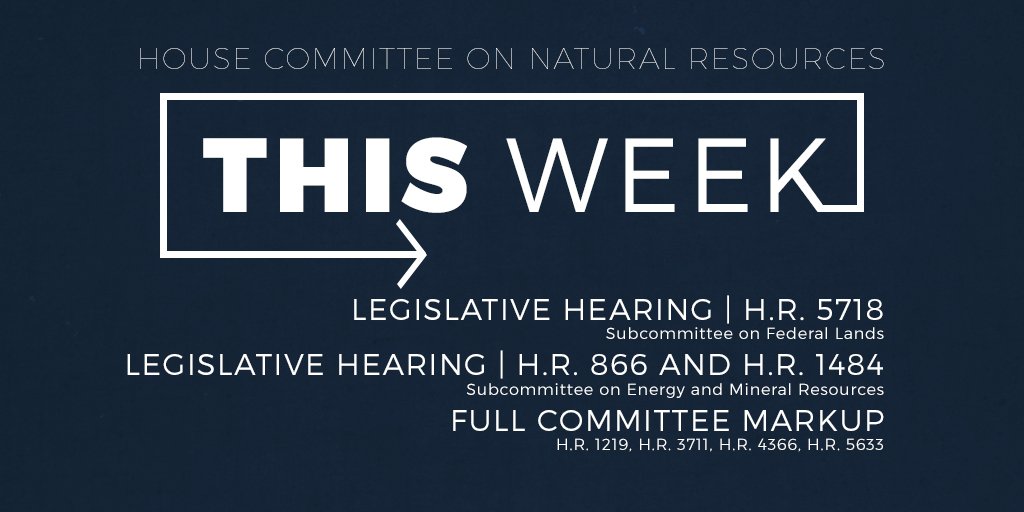 HOUSE COMMITTEE ON NATURAL RESOURCES

THIS WEEK

LEGISLATIVE HEARING | H.R. 5718
Subcommittee on Federal Lands

LEGISLATIVE HEARING | H.R. 866 AND H.R. 1484
Subcommittee on Energy and Mineral Resources

FULL COMMITTEE MARKUP
H.R. 1219, H.R. 3711, H.R. 4366, H.R. 5633